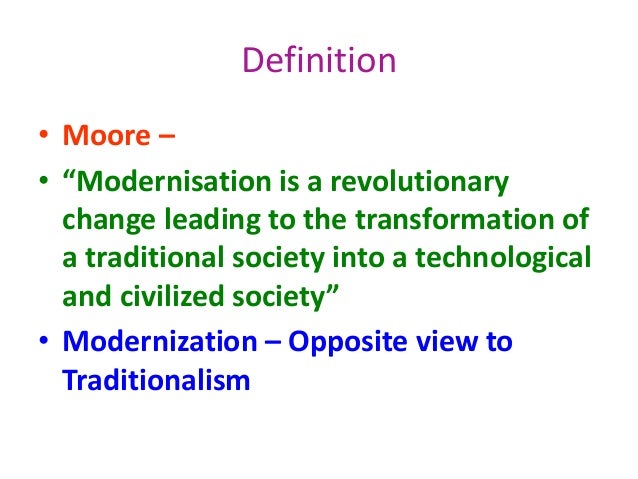 Definition

• Moore –
• “Modernisation is a revolutionary change leading to the transformation of a traditional society into a technological and civilized society”
• Modernization – Opposite view to Traditionalism